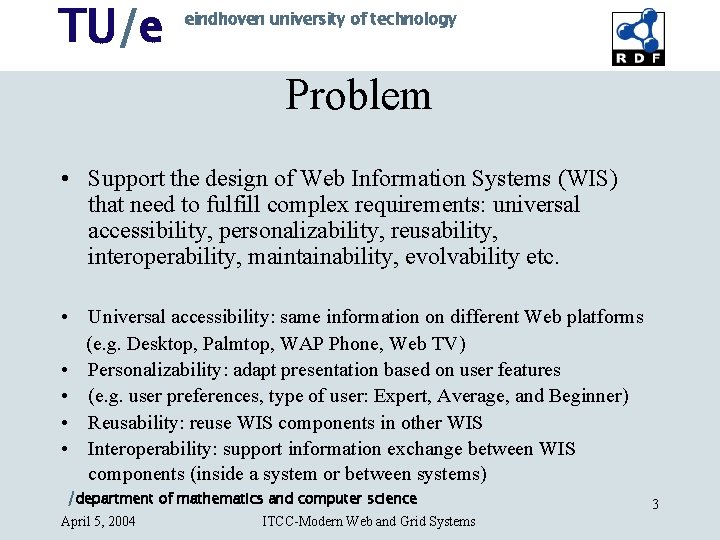 TU/e eindhoven university of technology

RDF

Problem

• Support the design of Web Information Systems (WIS) that need to fulfill complex requirements: universal accessibility, personalizability, reusability, interoperability, maintainability, evolvability etc.

• Universal accessibility: same information on different Web platforms (e.g. Desktop, Palmtop, WAP Phone, Web TV)
• Personalizability: adapt presentation based on user features
• (e.g. user preferences, type of user: Expert, Average, and Beginner)
• Reusability: reuse WIS components in other WIS
• Interoperability: support information exchange between WIS components (inside a system or between systems)

/department of mathematics and computer science

3

April 5, 2004

ITCC-Modern Web and Grid Systems